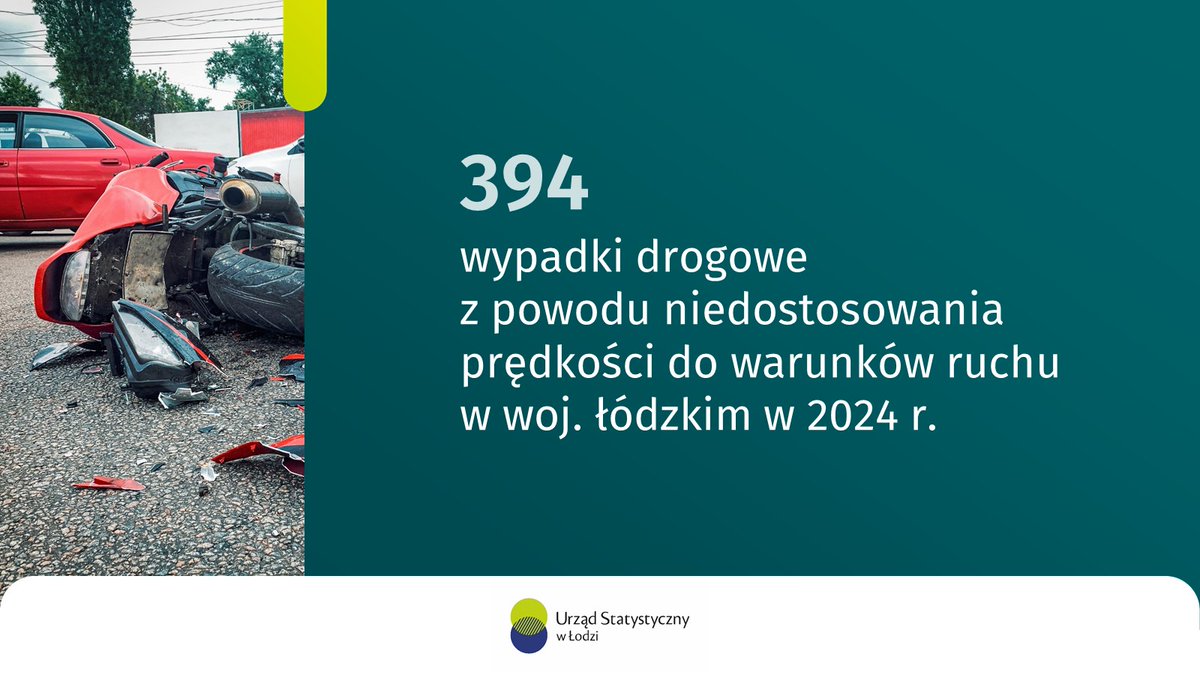 394

wypadki drogowe z powodu niedostosowania prędkości do warunków ruchu w woj. łódzkim w 2024 r.

Urząd Statystyczny w Łodzi